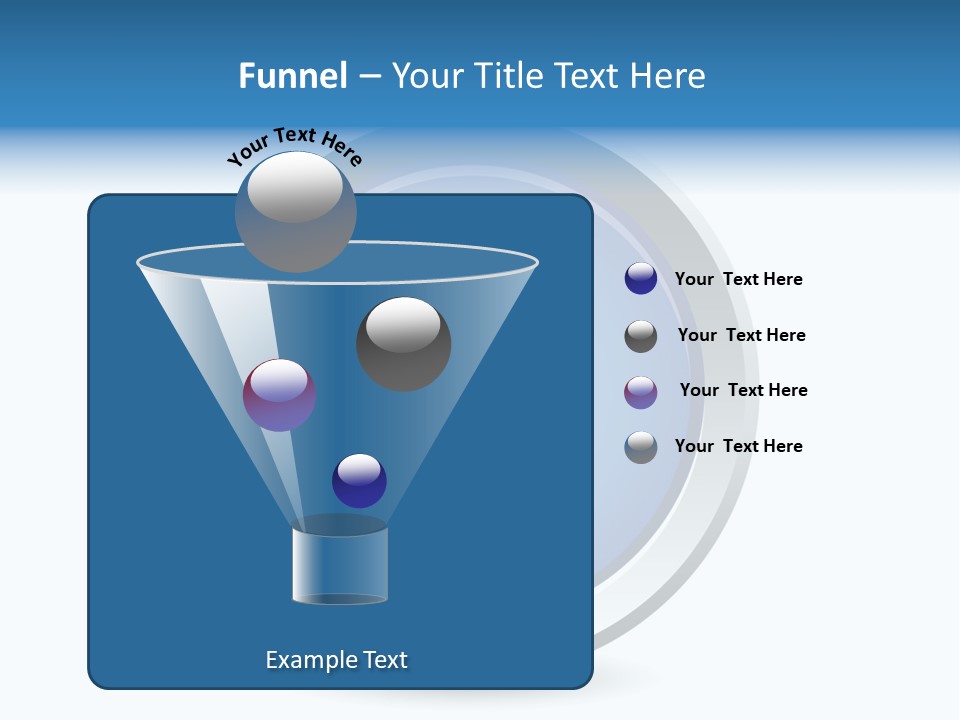 Funnel – Your Title Text Here

Your Text Here

Your Text Here

Your Text Here

Your Text Here

Your Text Here

Example Text